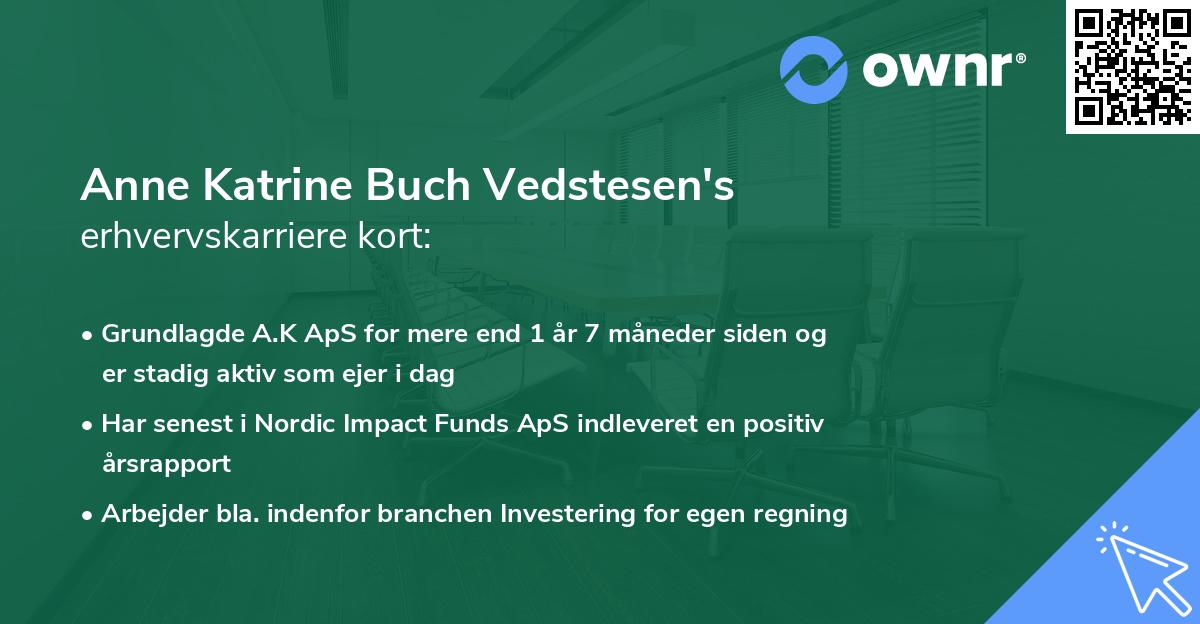 ownr®

Anne Katrine Buch Vedstesen's
erhvervskarriere kort:

• Grundlagde A.K ApS for mere end 1 år 7 måneder siden og er stadig aktiv som ejer i dag

• Har senest i Nordic Impact Funds ApS indleveret en positiv årsrapport

• Arbejder bla. indenfor branchen Investering for egen regning